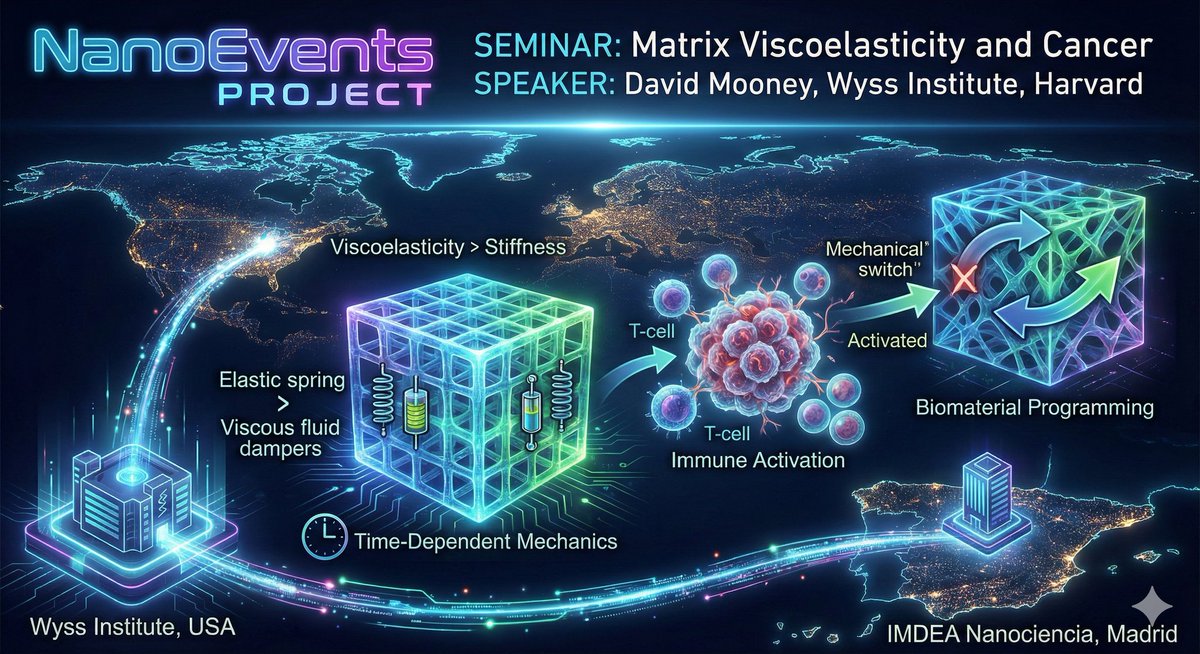 NanoEvents PROJECT

SEMINAR: Matrix Viscoelasticity and Cancer
SPEAKER: David Mooney, Wyss Institute, Harvard

Viscoelasticity > Stiffness

Elastic spring > Viscous fluid dampers

Time-Dependent Mechanics

T-cell

T-cell

Immune Activation

Mechanical" switch"

Activated

Biomaterial Programming

Wyss Institute, USA

IMDEA Nanociencia, Madrid